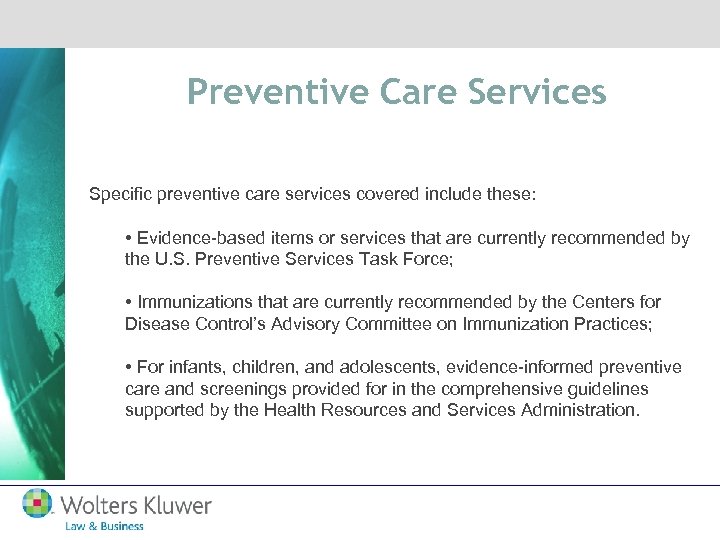 Preventive Care Services

Specific preventive care services covered include these:

• Evidence-based items or services that are currently recommended by the U.S. Preventive Services Task Force;

• Immunizations that are currently recommended by the Centers for Disease Control's Advisory Committee on Immunization Practices;

• For infants, children, and adolescents, evidence-informed preventive care and screenings provided for in the comprehensive guidelines supported by the Health Resources and Services Administration.

Wolters Kluwer
Law & Business